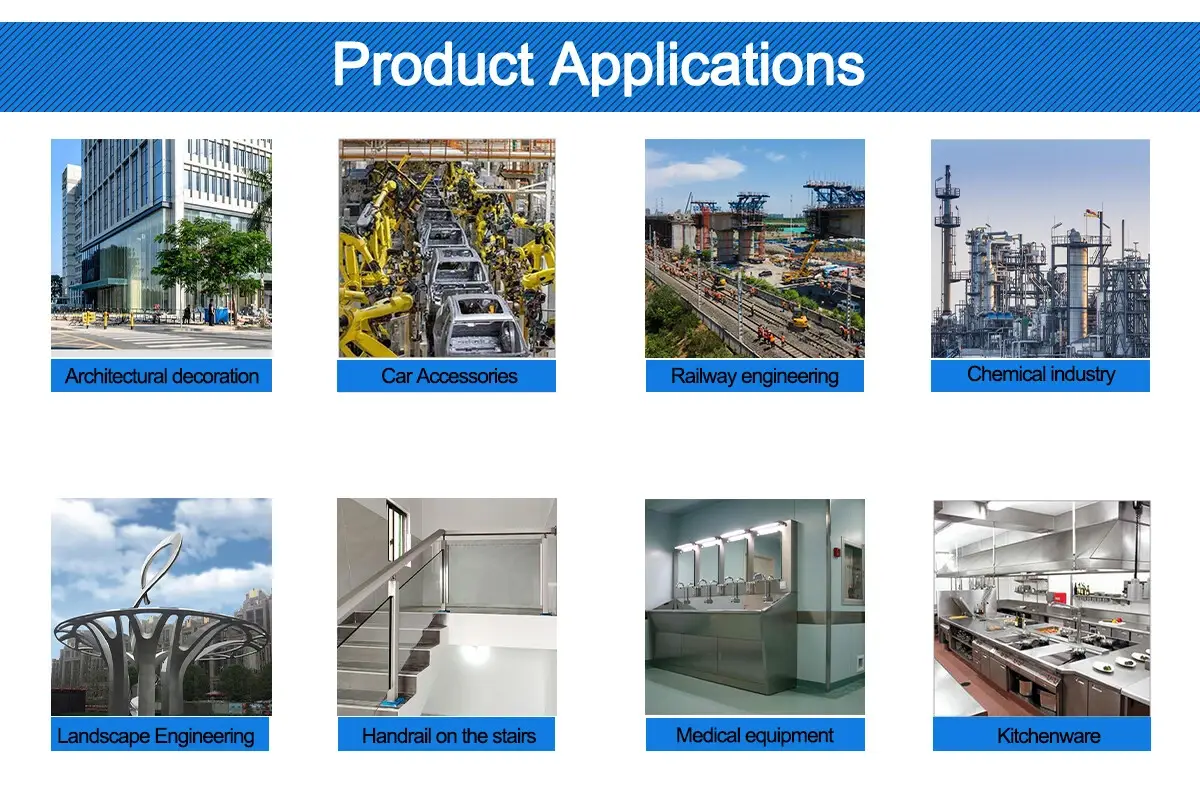 Product Applications

Architectural decoration

Car Accessories

Railway engineering

Chemical industry

Landscape Engineering

Handrail on the stairs

Medical equipment

Kitchenware